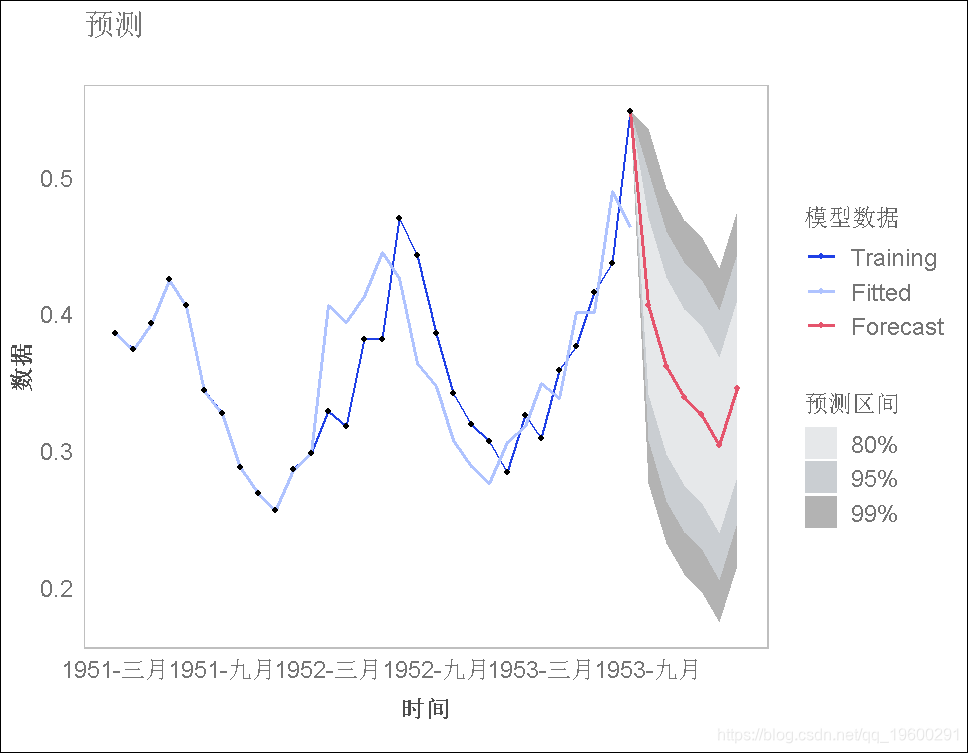 预测

数据

0.5
0.4
0.3
0.2

1951-三月 1951-九月 1952-三月 1952-九月 1953-三月 1953-九月

时间

模型数据
Training
Fitted
Forecast

预测区间
80%
95%
99%

https://blog.csdn.net/qq_19600291